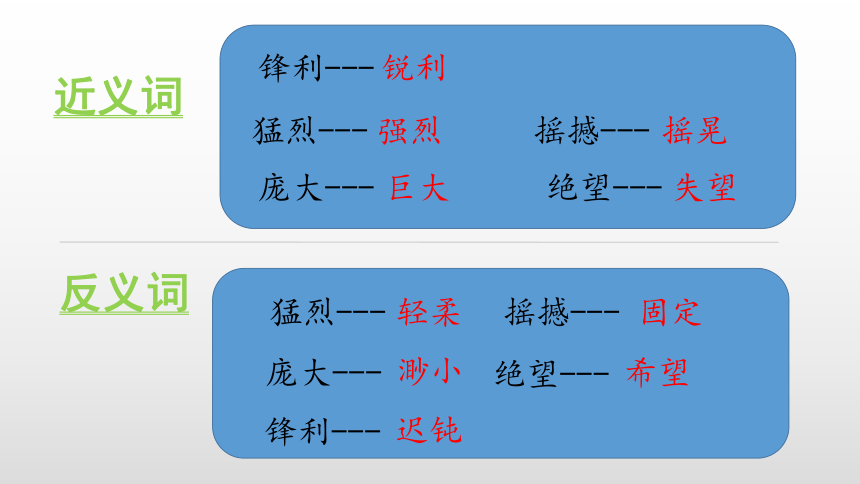 近义词

锋利--- 锐利

猛烈--- 强烈　　摇撼--- 摇晃

庞大--- 巨大　　绝望--- 失望

反义词

猛烈--- 轻柔　　摇撼--- 固定

庞大--- 渺小　　绝望--- 希望

锋利--- 迟钝